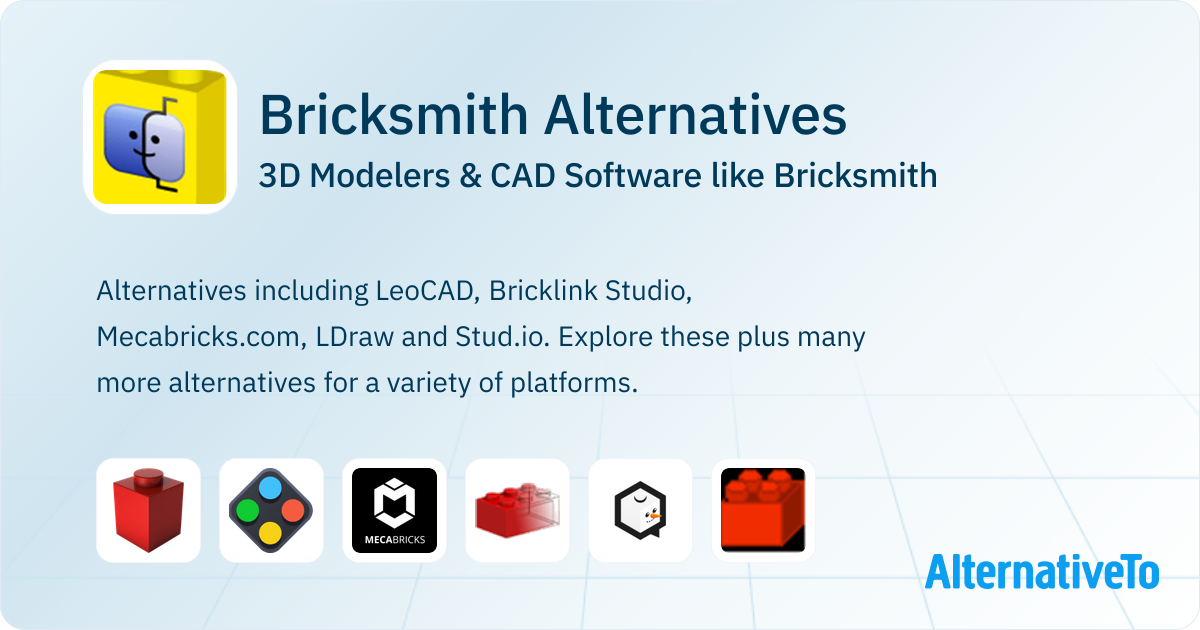 Bricksmith Alternatives

3D Modelers & CAD Software like Bricksmith

Alternatives including LeoCAD, Bricklink Studio, Mecabricks.com, LDraw and Stud.io. Explore these plus many more alternatives for a variety of platforms.

MECABRICKS

AlternativeTo